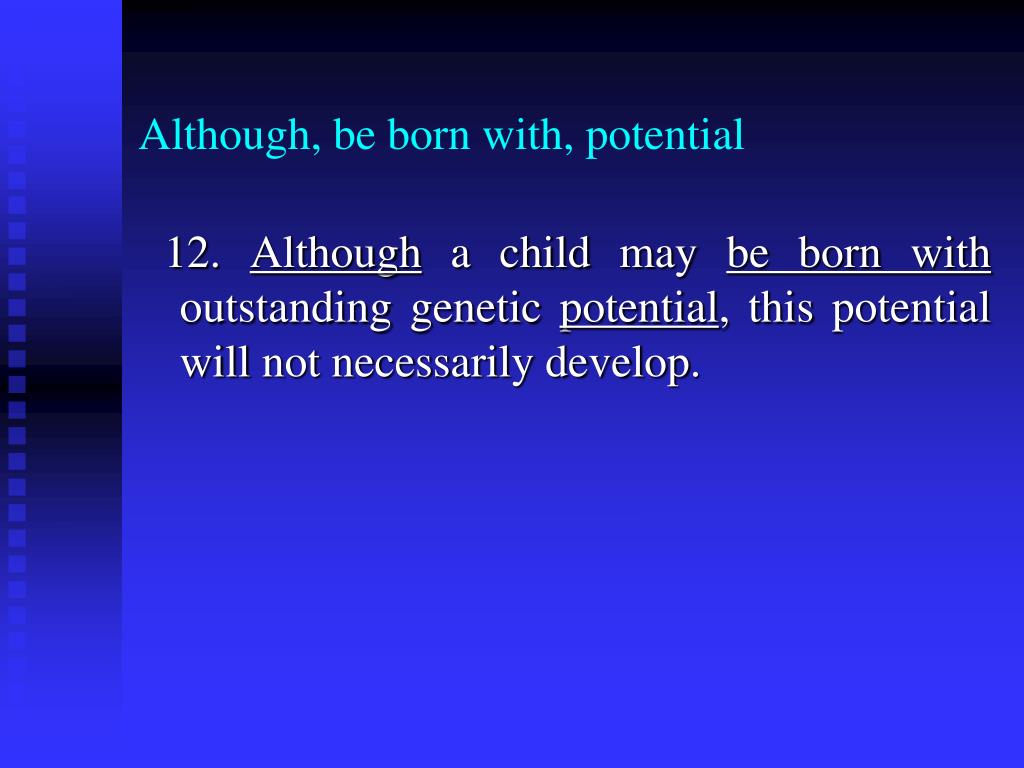 Although, be born with, potential

12. Although a child may be born with outstanding genetic potential, this potential will not necessarily develop.